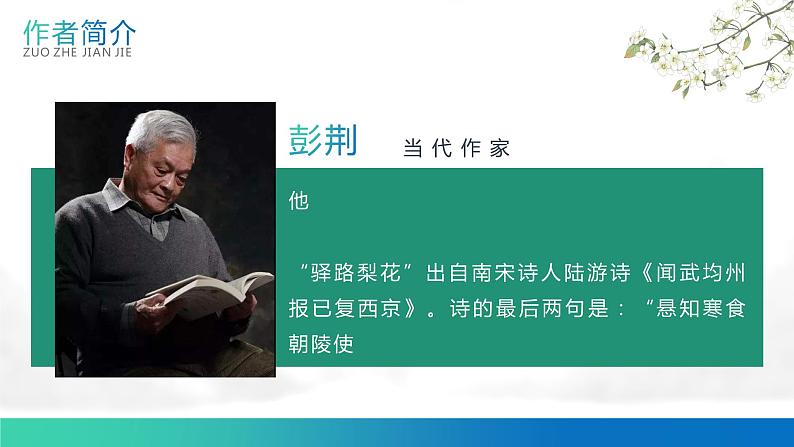 作者简介
ZUO ZHE JIAN JIE

彭荆 当代作家

他

“驿路梨花”出自南宋诗人陆游诗《闻武均州报已复西京》。诗的最后两句是：“悬知寒食朝陵使